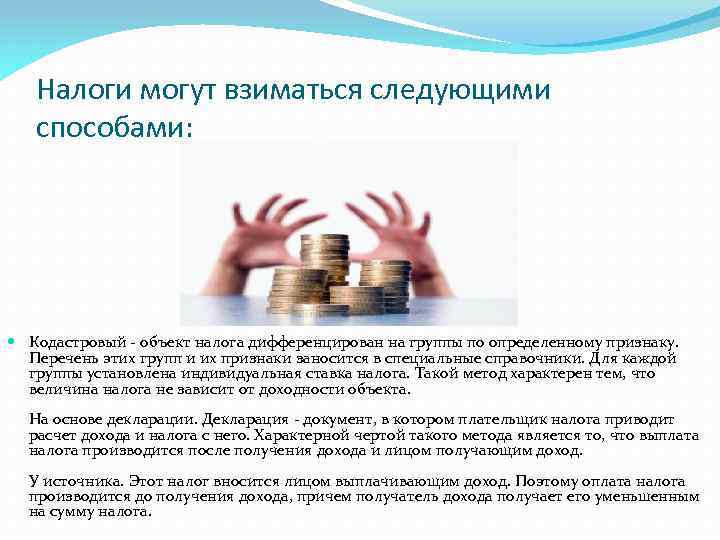 Налоги могут взиматься следующими способами:

Кодастровый - объект налога дифференцирован на группы по определенному признаку. Перечень этих групп и их признаки заносится в специальные справочники. Для каждой группы установлена индивидуальная ставка налога. Такой метод характерен тем, что величина налога не зависит от доходности объекта.

На основе декларации. Декларация - документ, в котором плательщик налога приводит расчет дохода и налога с него. Характерной чертой такого метода является то, что выплата налога производится после получения дохода и лицом получающим доход.

У источника. Этот налог вносится лицом выплачивающим доход. Поэтому оплата налога производится до получения дохода, причем получатель дохода получает его уменьшенным на сумму налога.